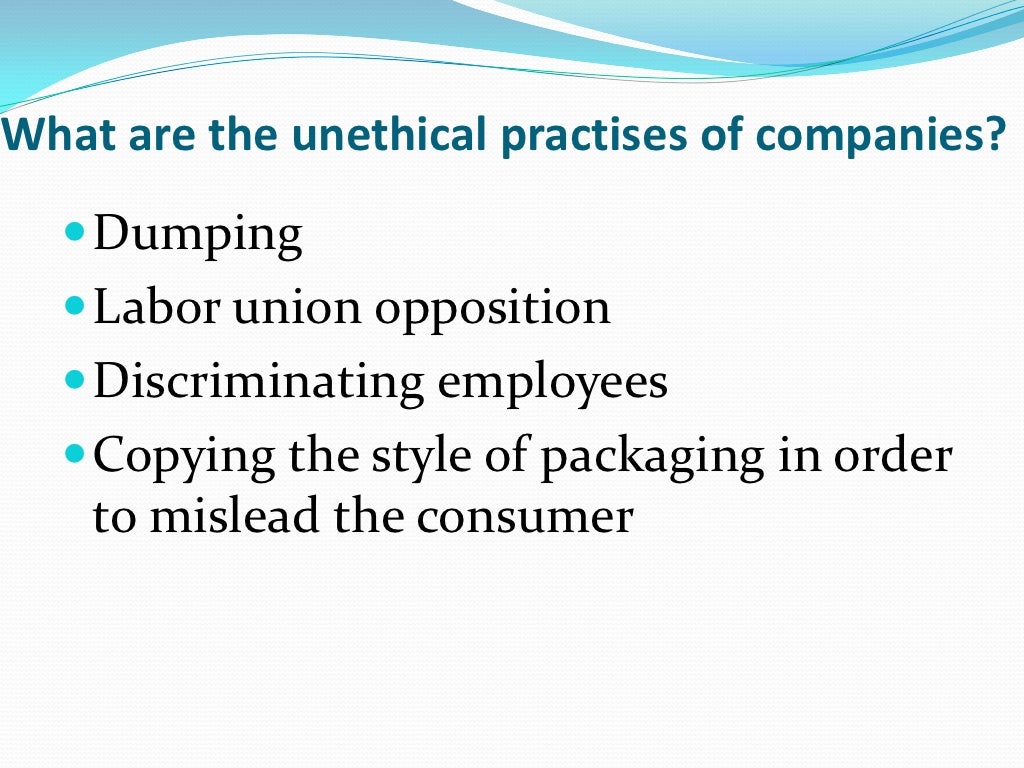 What are the unethical practises of companies?

- Dumping
- Labor union opposition
- Discriminating employees
- Copying the style of packaging in order to mislead the consumer